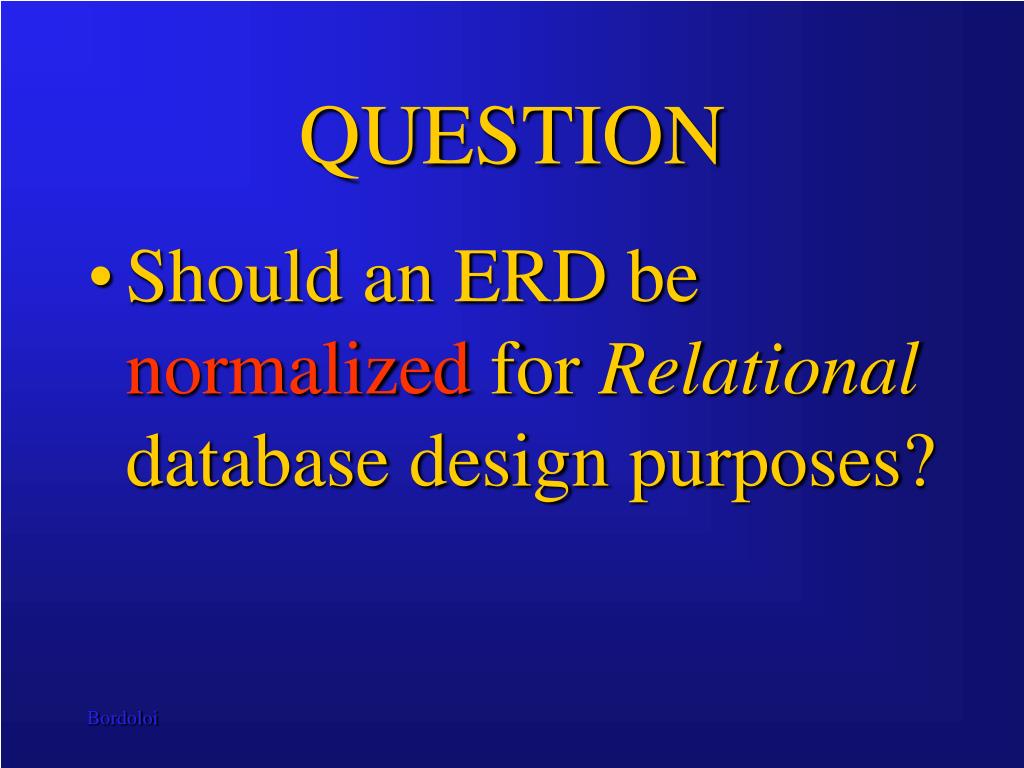 QUESTION

• Should an ERD be normalized for Relational database design purposes?

Bordoloi